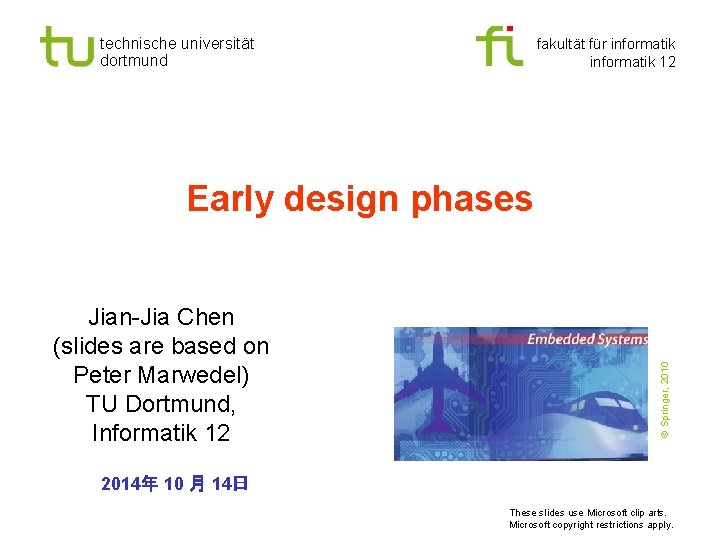 tu technische universität dortmund

fi fakultät für informatik
informatik 12

Early design phases

Jian-Jia Chen
(slides are based on
Peter Marwedel)
TU Dortmund,
Informatik 12

Embedded Systems

© Springer, 2010

2014年 10 月 14日

These slides use Microsoft clip arts.
Microsoft copyright restrictions apply.